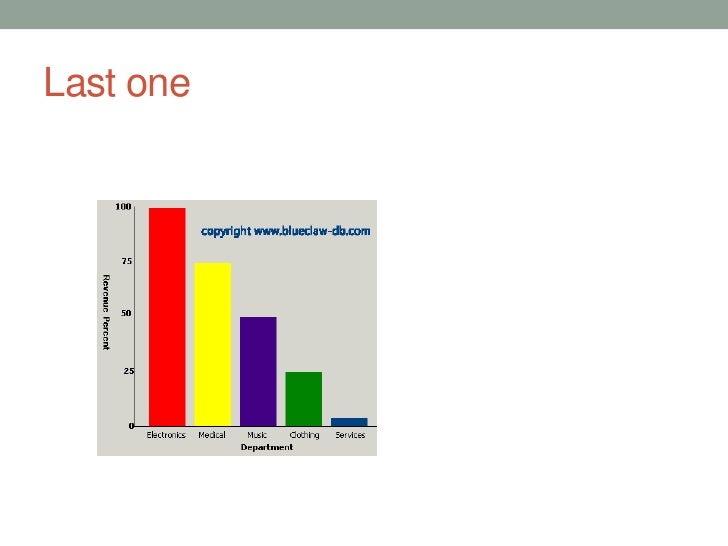 Last one

100
75
50
25
0

copyright www.blueclaw-db.com

Revenue Percent

Electronics
Medical
Music
Clothing
Services

Department